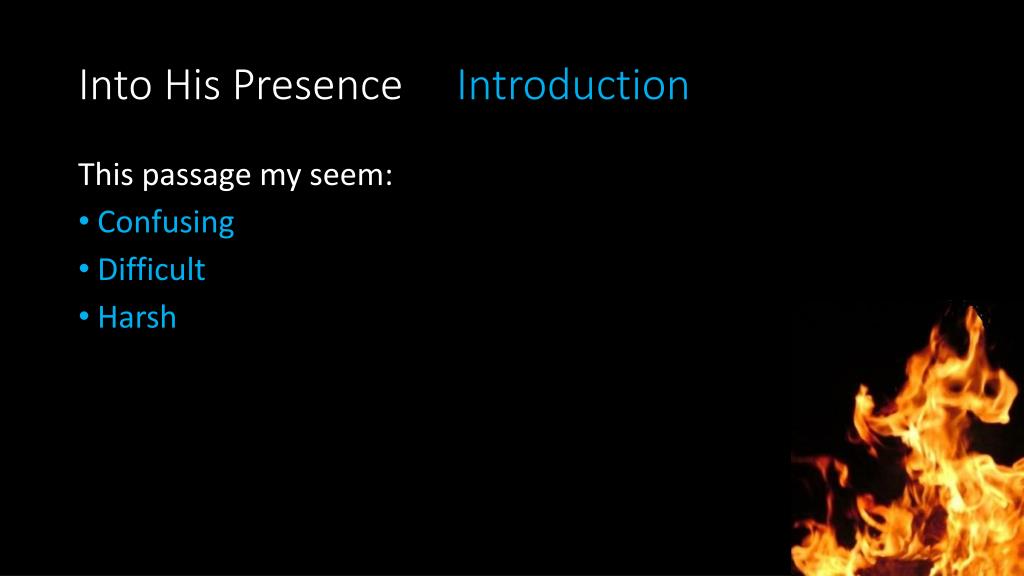 Into His Presence Introduction

This passage my seem:
• Confusing
• Difficult
• Harsh